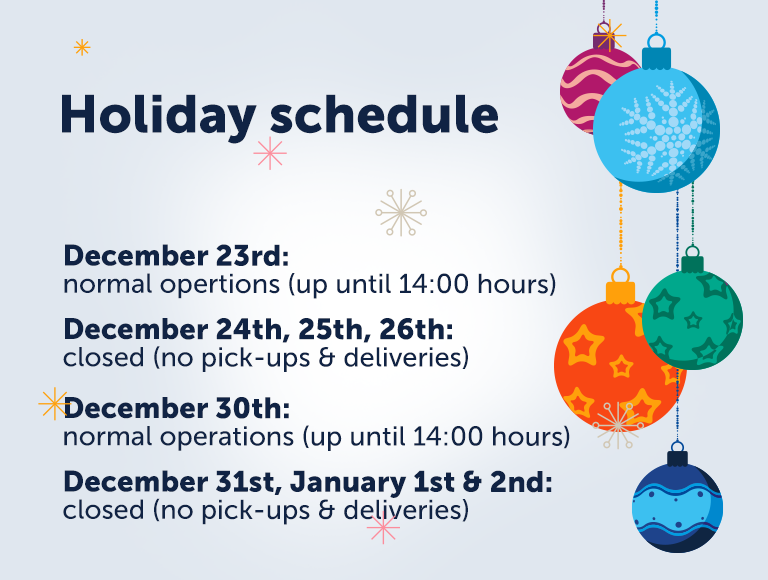 Holiday schedule

December 23rd:
normal opertions (up until 14:00 hours)

December 24th, 25th, 26th:
closed (no pick-ups & deliveries)

December 30th:
normal operations (up until 14:00 hours)

December 31st, January 1st & 2nd:
closed (no pick-ups & deliveries)